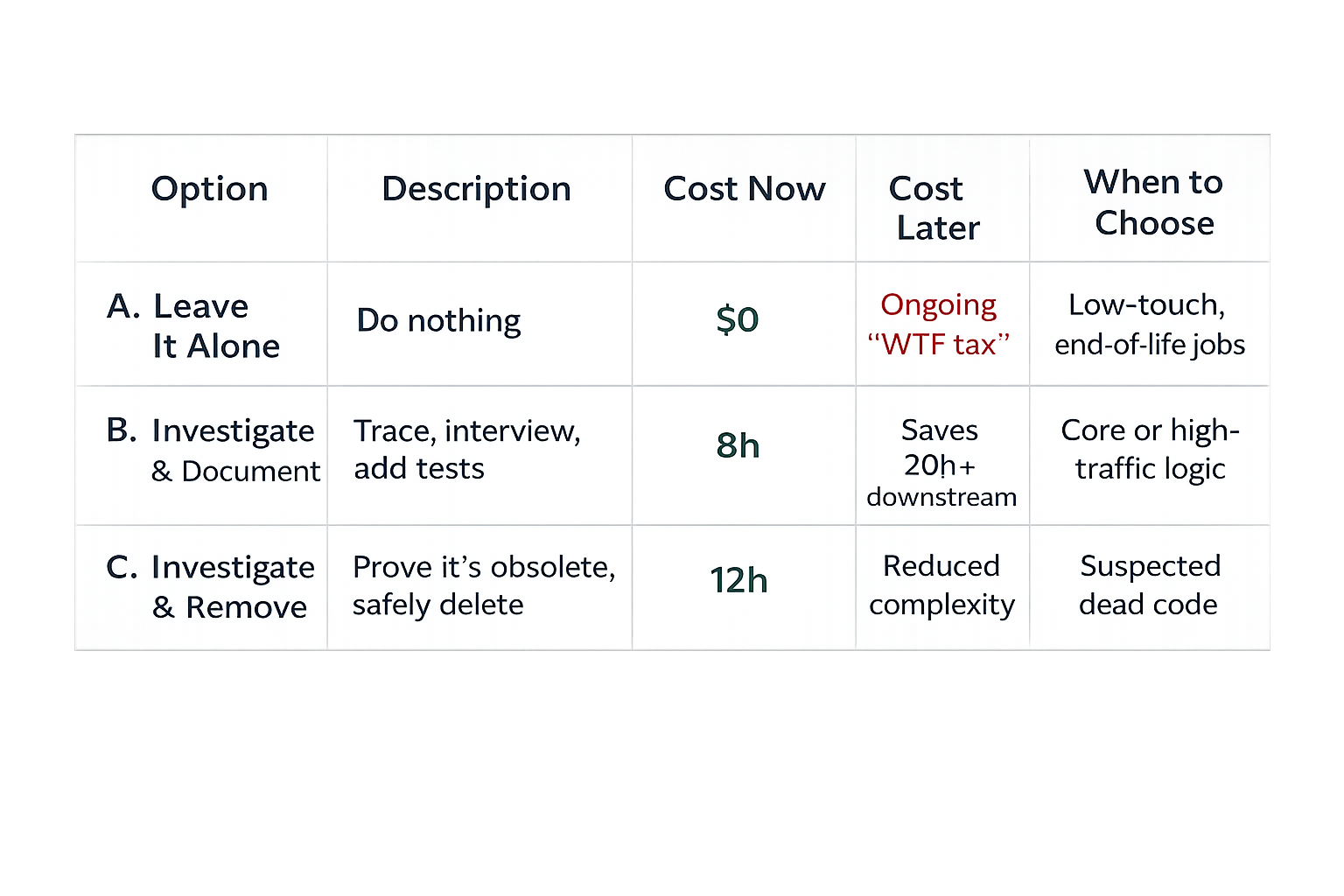 | Option | Description | Cost Now | Cost Later | When to Choose |
|---|---|---|---|---|
| A. Leave It Alone | Do nothing | \$0 | Ongoing “WTF tax” | Low-touch, end-of-life jobs |
| B. Investigate & Document | Trace, interview, add tests | 8h | Saves 20h+ downstream | Core or high-traffic logic |
| C. Investigate & Remove | Prove it’s obsolete, safely delete | 12h | Reduced complexity | Suspected dead code |